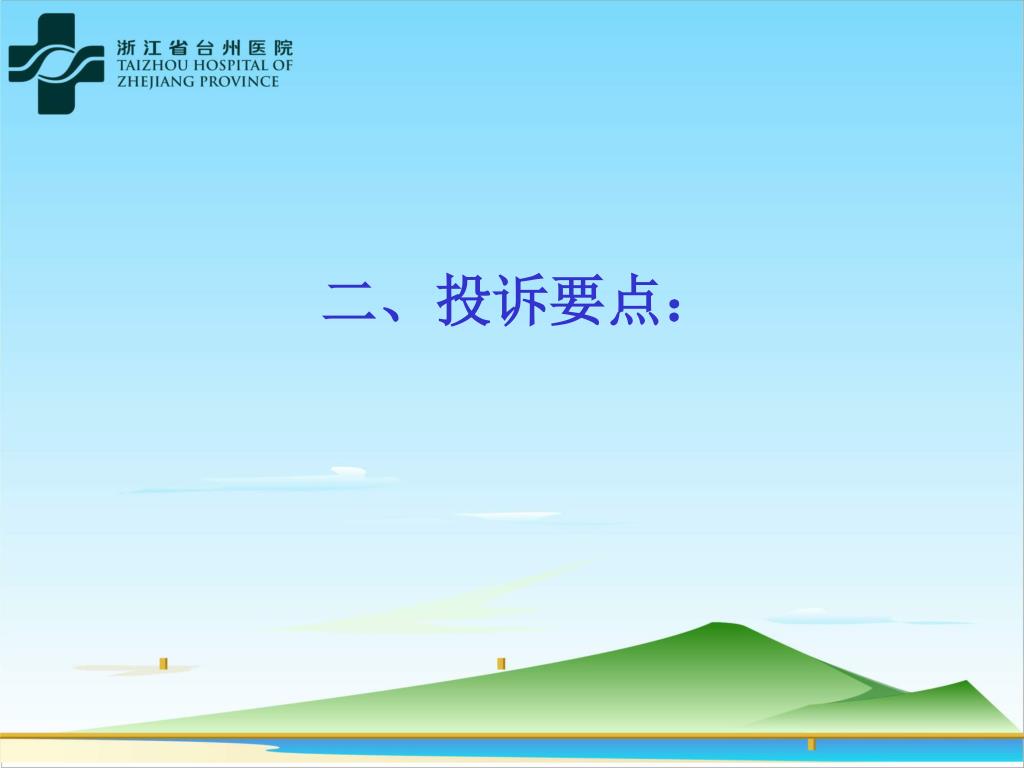 浙江省台州医院
TAIZHOU HOSPITAL OF
ZHEJIANG PROVINCE

二、投诉要点：